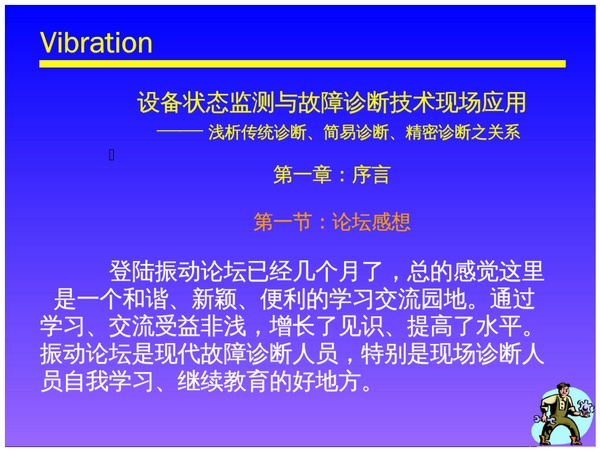 Vibration

设备状态监测与故障诊断技术现场应用

—— 浅析传统诊断、简易诊断、精密诊断之关系

第一章：序言

第一节：论坛感想

登陆振动论坛已经几个月了，总的感觉这里是一个和谐、新颖、便利的学习交流园地。通过学习、交流受益非浅，增长了见识、提高了水平。振动论坛是现代故障诊断人员，特别是现场诊断人员自我学习、继续教育的好地方。